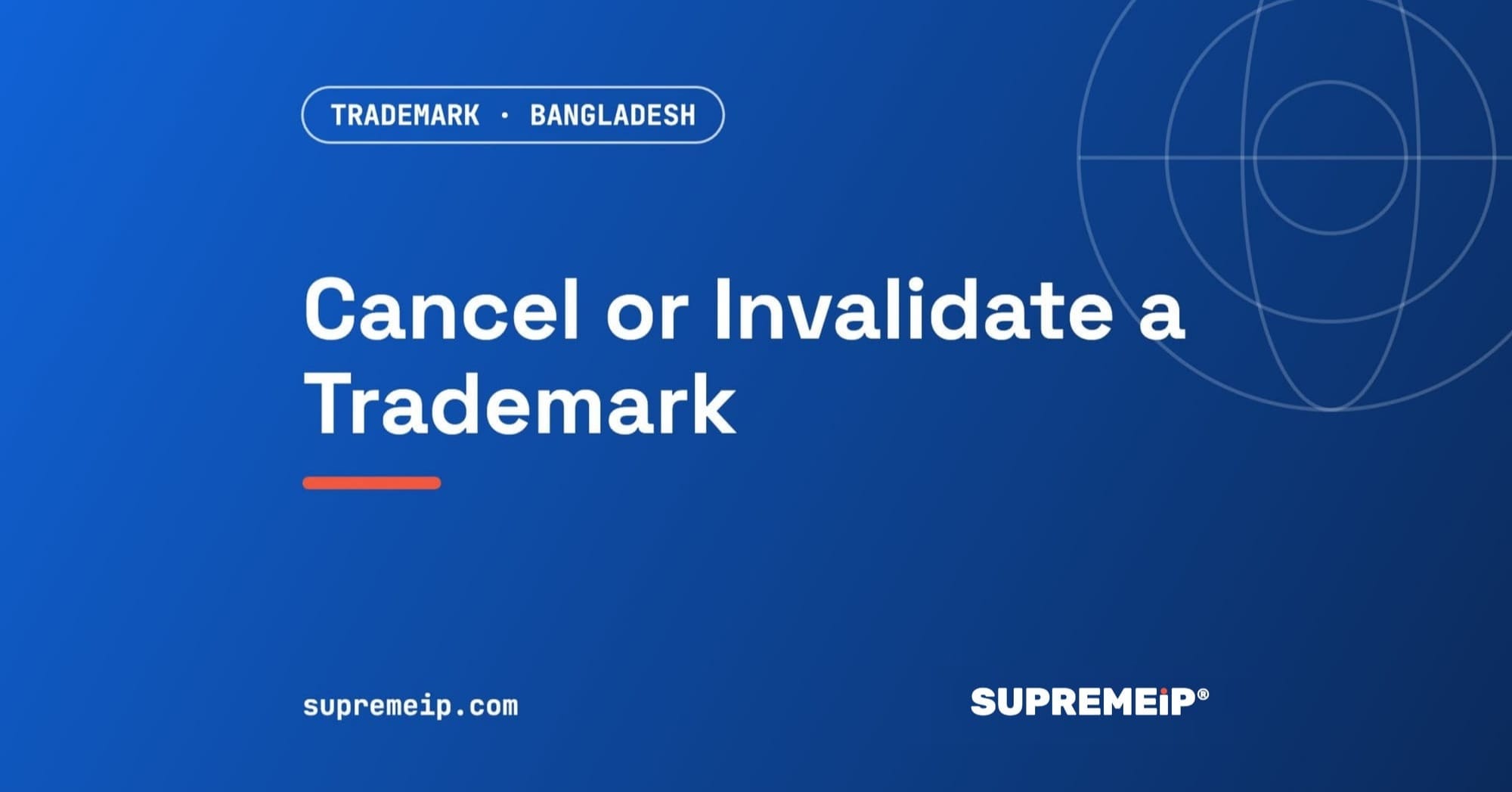 TRADEMARK · BANGLADESH

Cancel or Invalidate a Trademark

supremeip.com

SUPREMEiP®